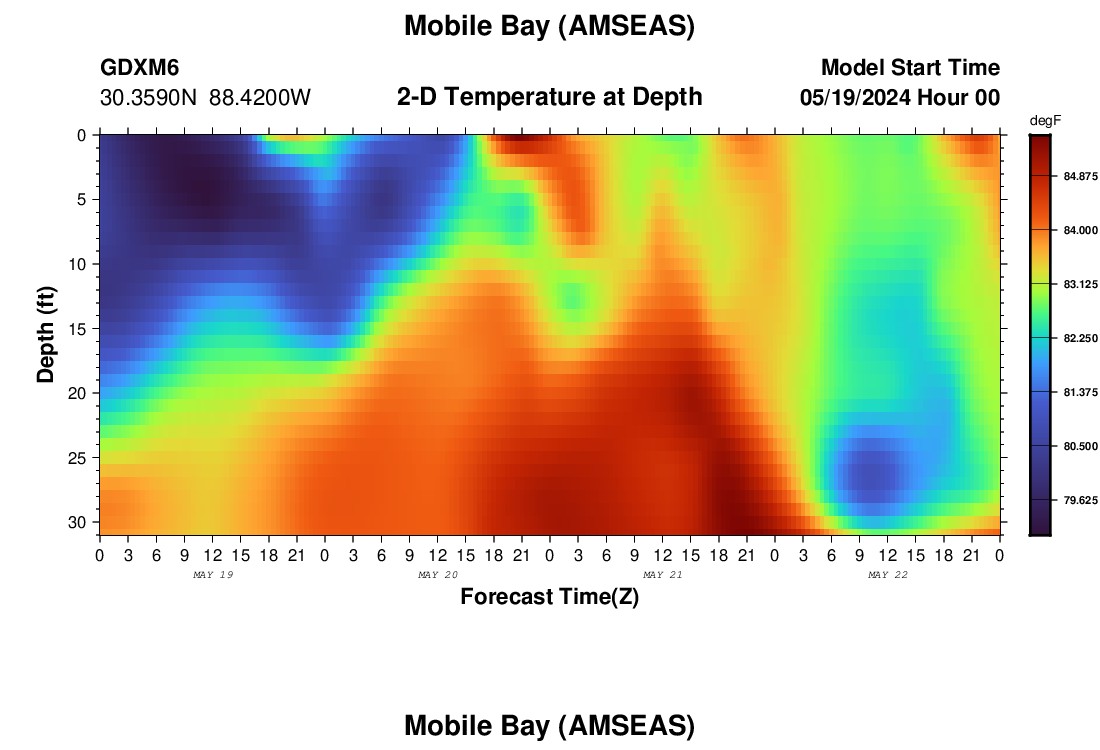 Mobile Bay (AMSEAS)

GDXM6
30.3590N 88.4200W

2-D Temperature at Depth

Model Start Time
05/19/2024 Hour 00

degF
84.875
84.000
83.125
82.250
81.375
80.500
79.625

Depth (ft)
0
5
10
15
20
25
30

0 3 6 9 12 15 18 21 0 3 6 9 12 15 18 21 0 3 6 9 12 15 18 21 0 3 6 9 12 15 18 21 0
MAY 19
MAY 20
MAY 21
MAY 22

Forecast Time(Z)

Mobile Bay (AMSEAS)